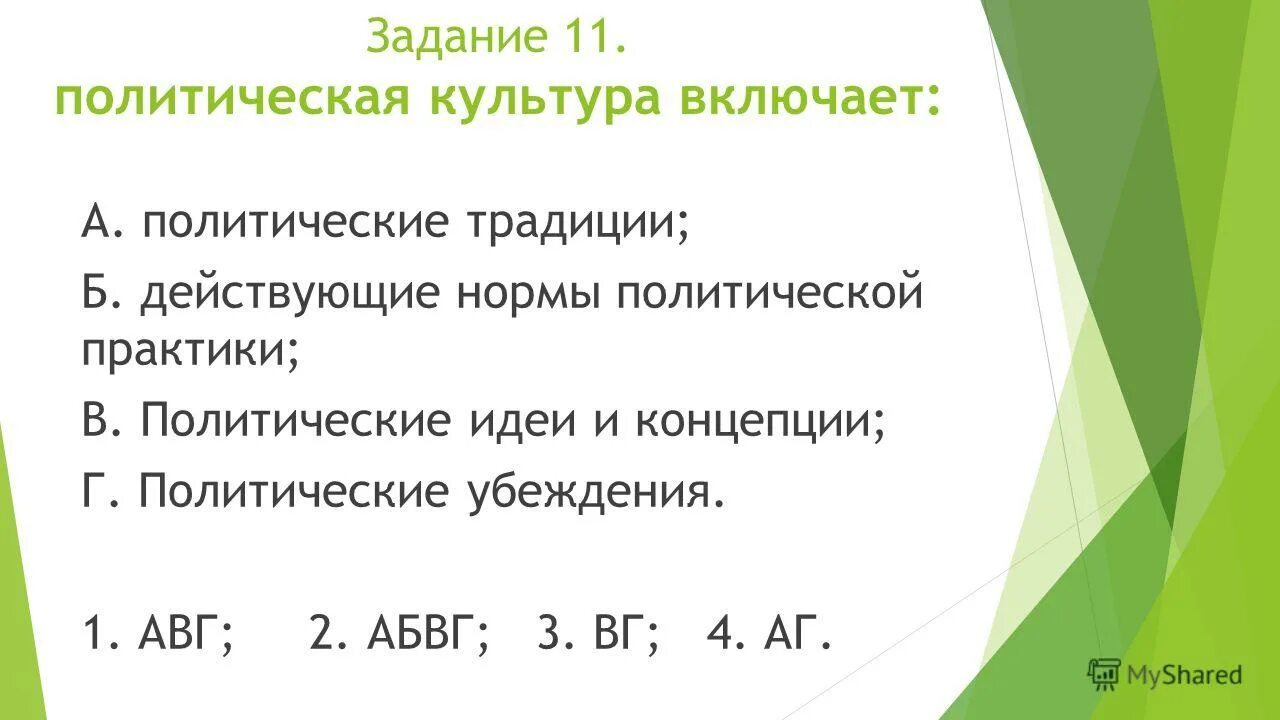 Задание 11.
политическая культура включает:

А. политические традиции;

Б. действующие нормы политической практики;

В. Политические идеи и концепции;

Г. Политические убеждения.

1. АВГ; 2. АБВГ; 3. ВГ; 4. АГ.

MyShared